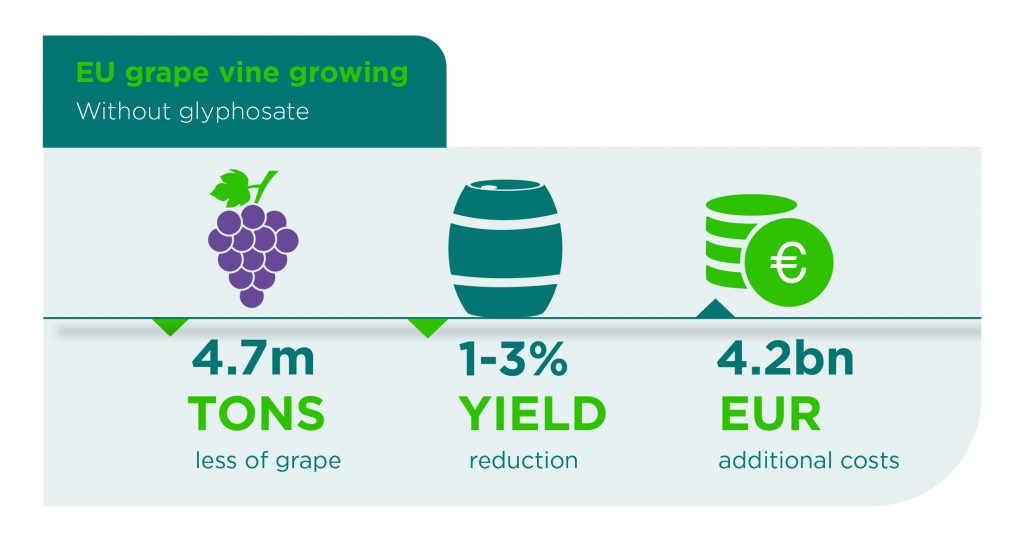 EU grape vine growing
Without glyphosate

€

4.7m
TONS
less of grape

1-3%
YIELD
reduction

4.2bn
EUR
additional costs